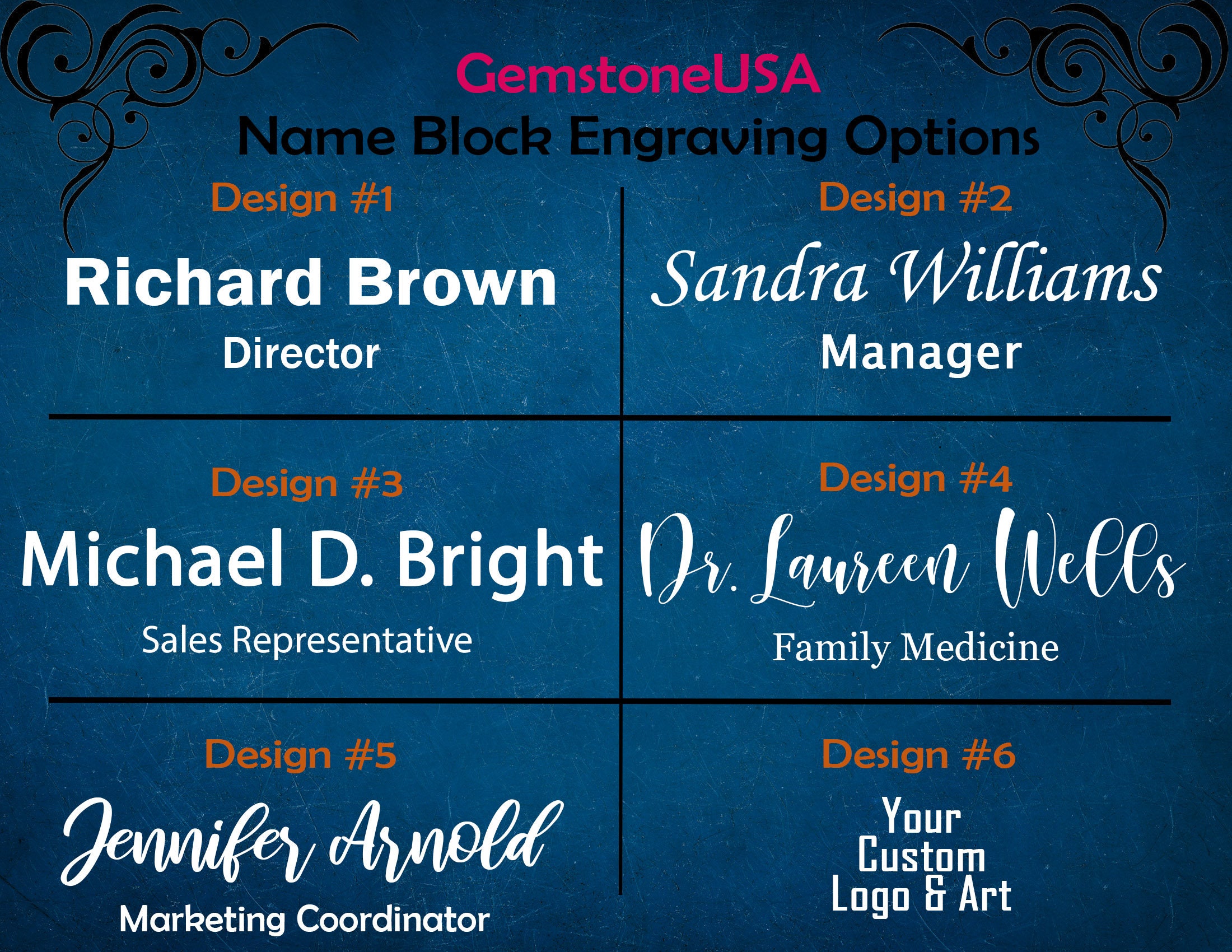 GemstoneUSA
Name Block Engraving Options

Design #1
Richard Brown
Director

Design #2
Sandra Williams
Manager

Design #3
Michael D. Bright
Sales Representative

Design #4
Dr. Laureen Wells
Family Medicine

Design #5
Jennifer Arnold
Marketing Coordinator

Design #6
Your Custom Logo & Art